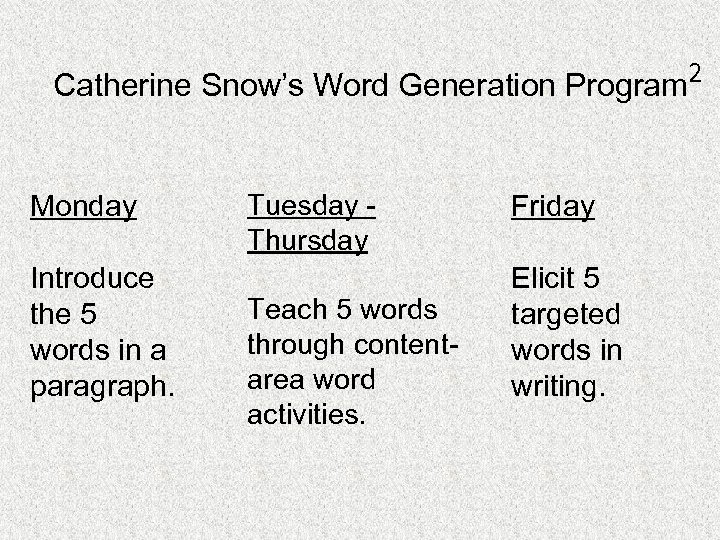 Catherine Snow's Word Generation Program$^2$

Monday

Introduce the 5 words in a paragraph.

Tuesday - Thursday

Teach 5 words through content-area word activities.

Friday

Elicit 5 targeted words in writing.